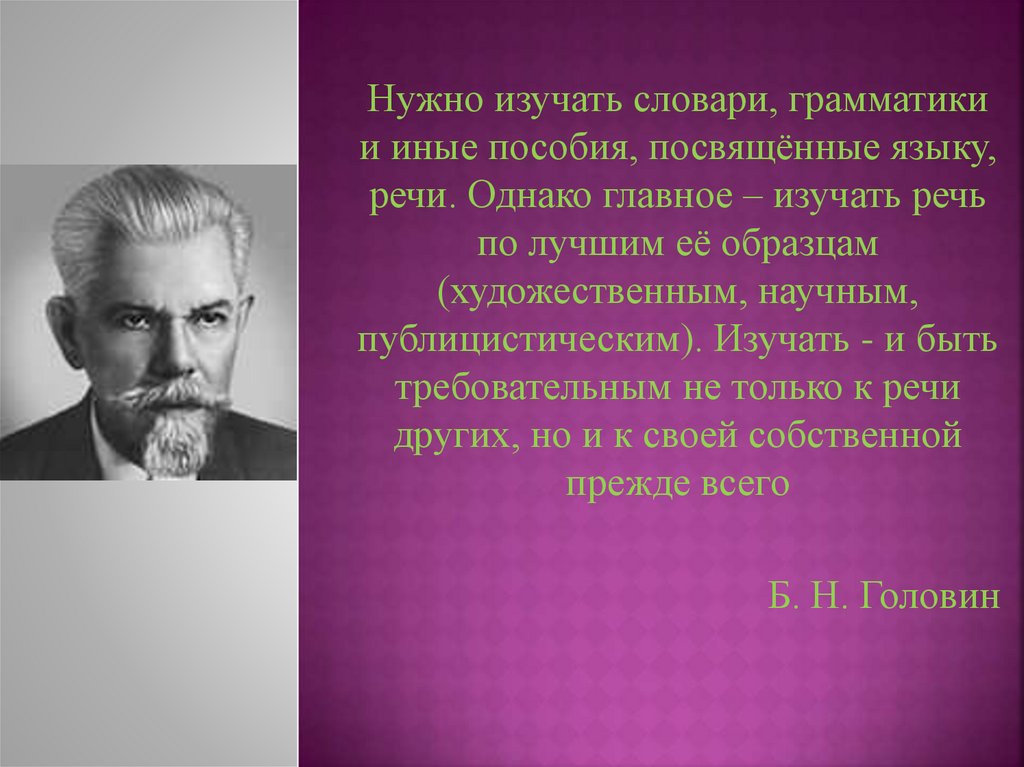 Нужно изучать словари, грамматики и иные пособия, посвящённые языку, речи. Однако главное – изучать речь по лучшим её образцам (художественным, научным, публицистическим). Изучать - и быть требовательным не только к речи других, но и к своей собственной прежде всего

Б. Н. Головин